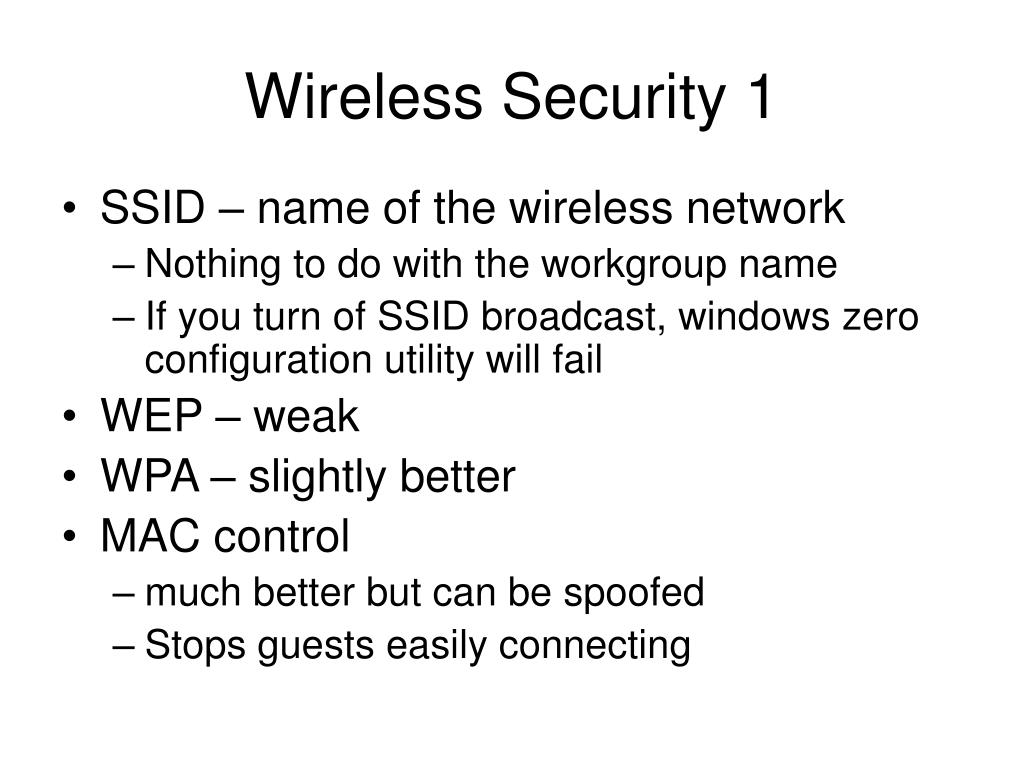 Wireless Security 1

• SSID – name of the wireless network
  – Nothing to do with the workgroup name
  – If you turn of SSID broadcast, windows zero configuration utility will fail
• WEP – weak
• WPA – slightly better
• MAC control
  – much better but can be spoofed
  – Stops guests easily connecting